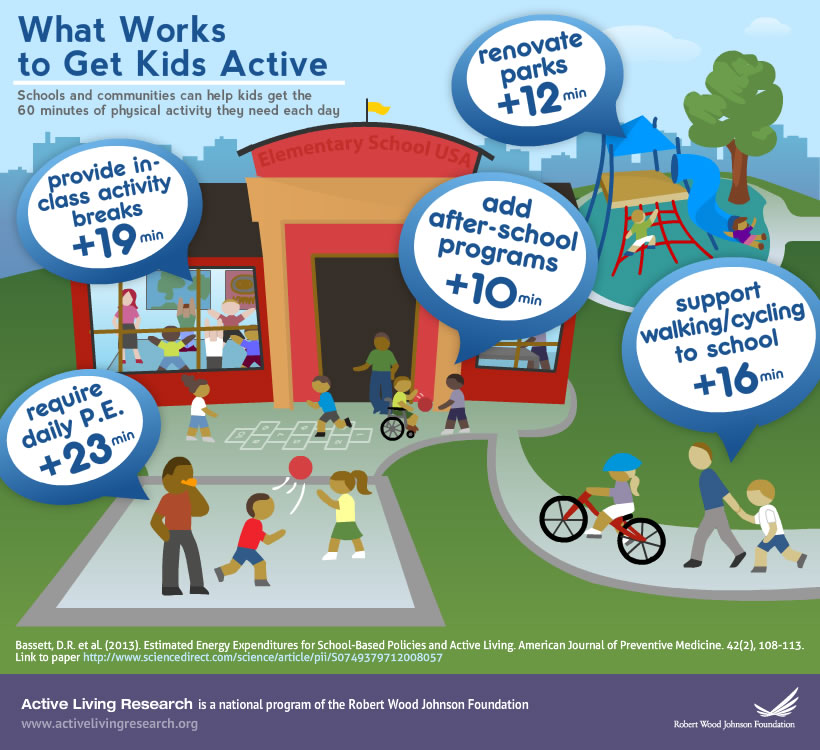 What Works to Get Kids Active

Schools and communities can help kids get the 60 minutes of physical activity they need each day

renovate parks +12 min

Elementary School USA

provide in-class activity breaks +19 min

add after-school programs +10 min

support walking/cycling to school +16 min

require daily P.E. +23 min

Bassett, D.R. et al. (2013). Estimated Energy Expenditures for School-Based Policies and Active Living. American Journal of Preventive Medicine. 42(2), 108-113. Link to paper http://www.sciencedirect.com/science/article/pii/S0749379712008057

Active Living Research is a national program of the Robert Wood Johnson Foundation

www.activelivingresearch.org

Robert Wood Johnson Foundation